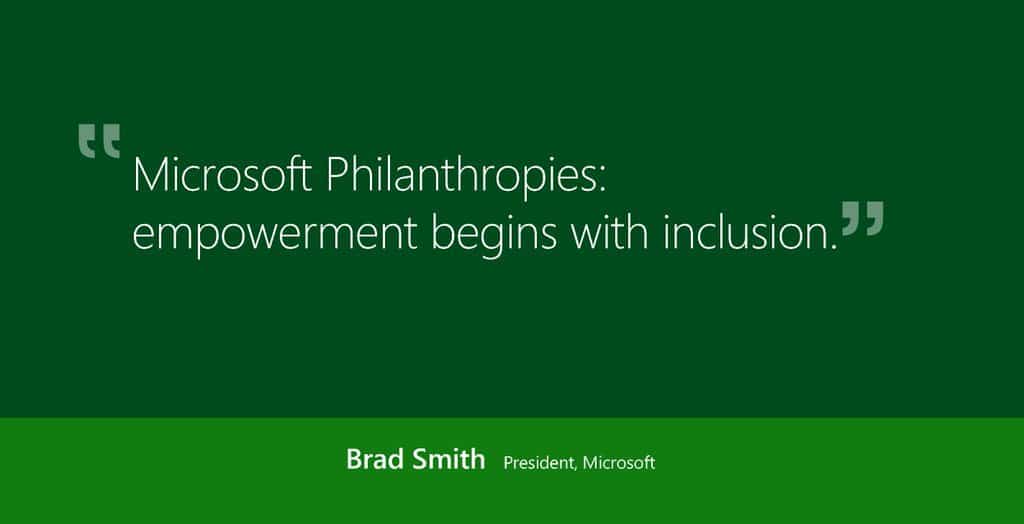 “Microsoft Philanthropies: empowerment begins with inclusion.”

Brad Smith President, Microsoft